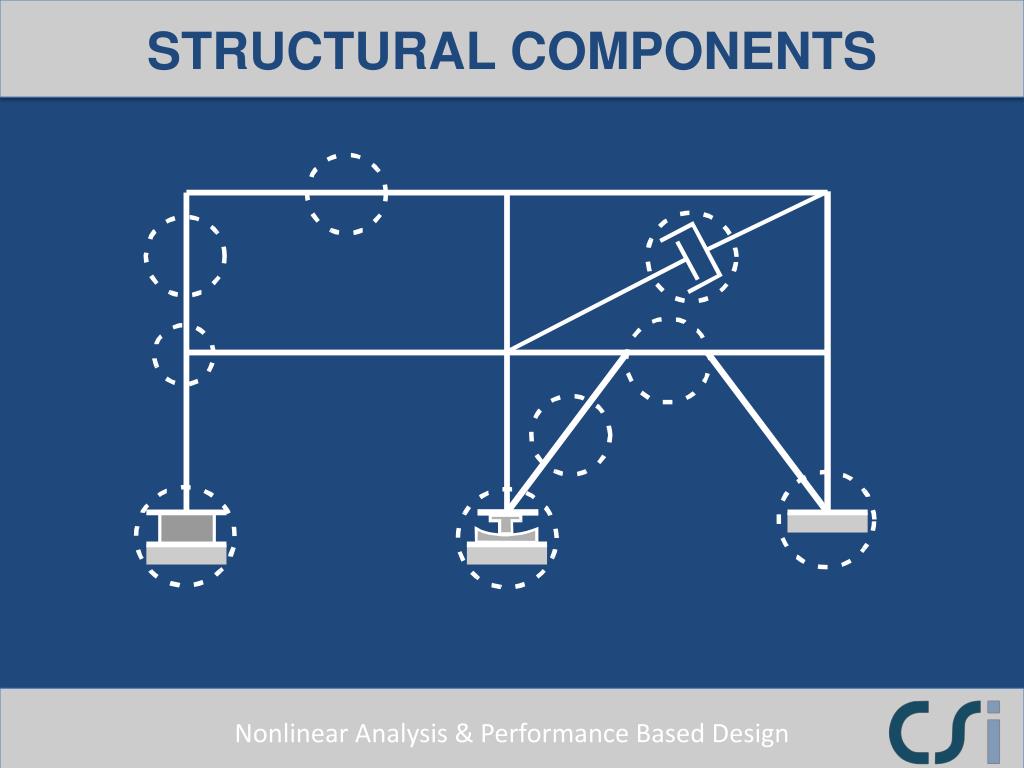 STRUCTURAL COMPONENTS

Nonlinear Analysis & Performance Based Design

CSi